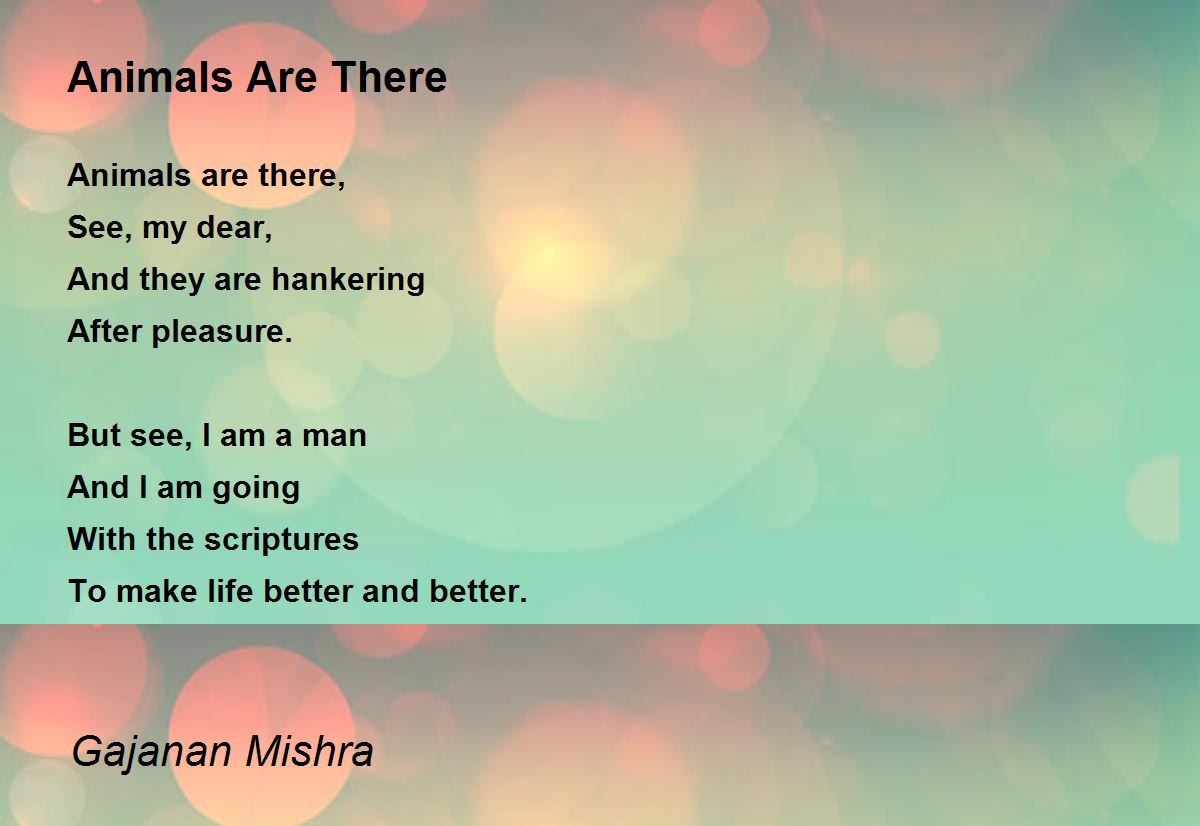 Animals Are There

Animals are there,
See, my dear,
And they are hankering
After pleasure.

But see, I am a man
And I am going
With the scriptures
To make life better and better.

Gajanan Mishra